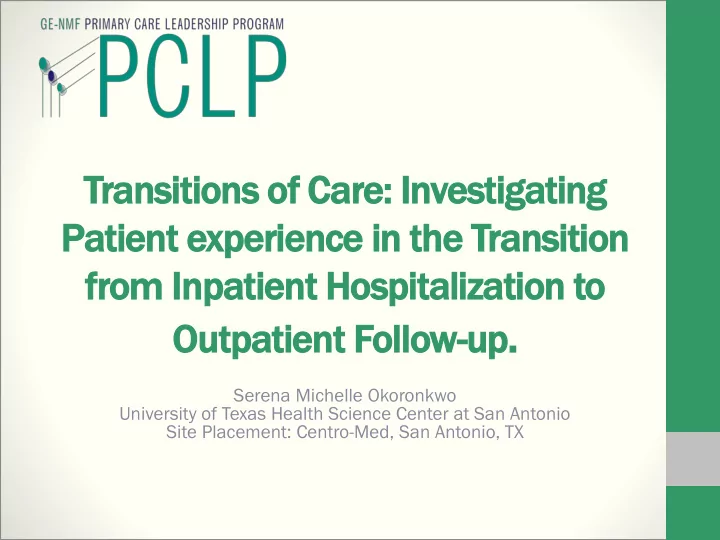 GE-NMF PRIMARY CARE LEADERSHIP PROGRAM
PCLP

Transitions of Care: Investigating Patient experience in the Transition from Inpatient Hospitalization to Outpatient Follow-up.

Serena Michelle Okoronkwo
University of Texas Health Science Center at San Antonio
Site Placement: Centro-Med, San Antonio, TX